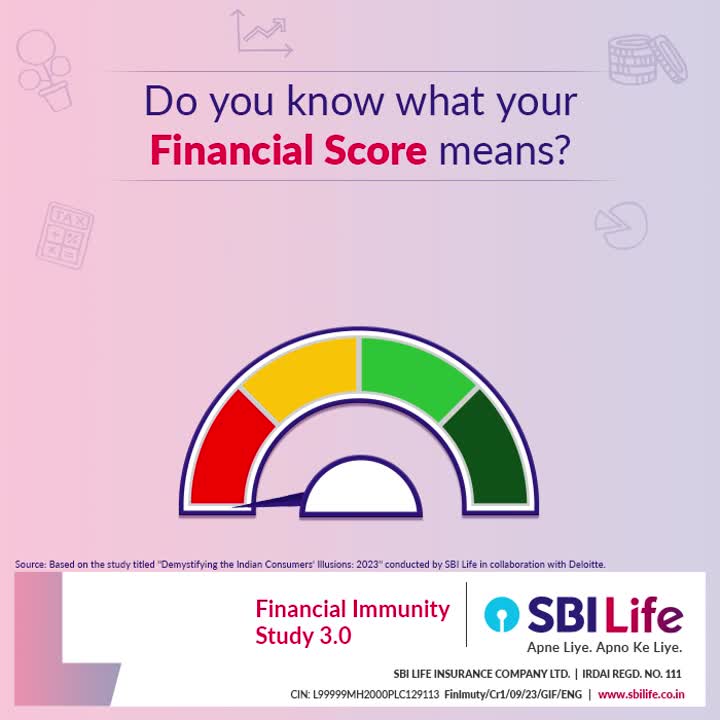 TAX

Do you know what your Financial Score means?

Source: Based on the study titled "Demystifying the Indian Consumers' Illusions: 2023" conducted by SBI Life in collaboration with Deloitte.

Financial Immunity Study 3.0

SBI Life
Apne Liye. Apno Ke Liye.

SBI LIFE INSURANCE COMPANY LTD. | IRDAI REGD. NO. 111

CIN: L99999MH2000PLC129113 FinImuty/Cr1/09/23/GIF/ENG | www.sbilife.co.in